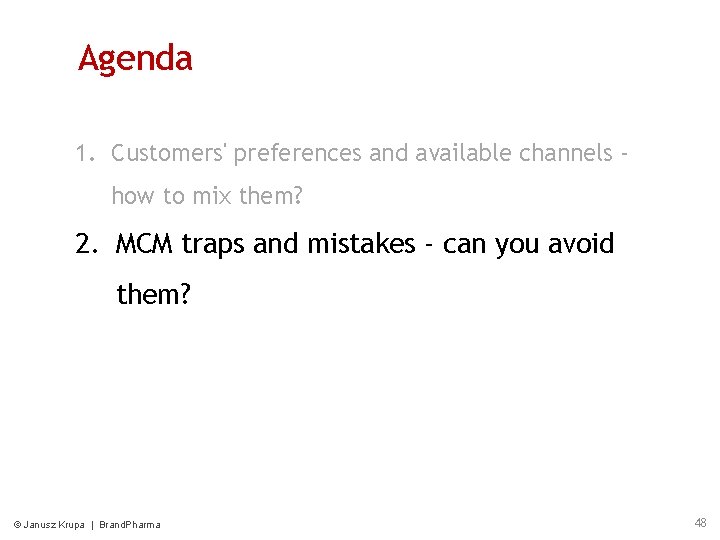 Agenda

1. Customers' preferences and available channels - how to mix them?

2. MCM traps and mistakes - can you avoid them?

© Janusz Krupa | BrandPharma

48